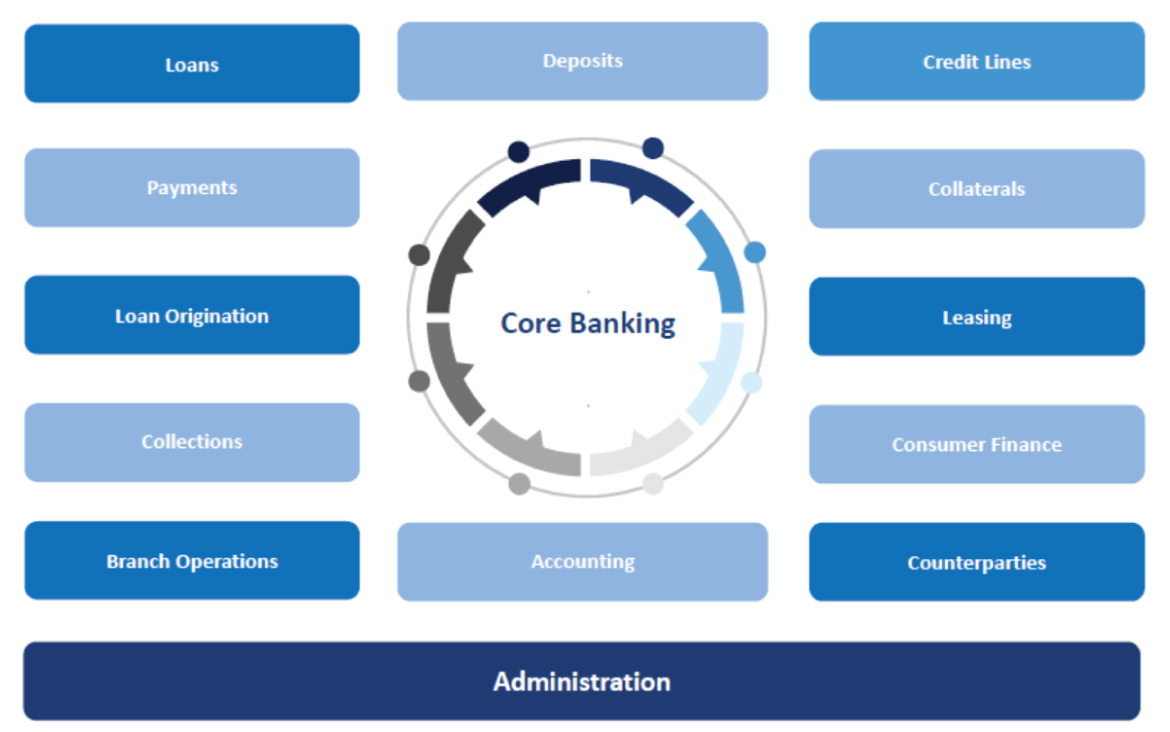 Loans

Deposits

Credit Lines

Payments

Collaterals

Loan Origination

Core Banking

Leasing

Collections

Consumer Finance

Branch Operations

Accounting

Counterparties

Administration